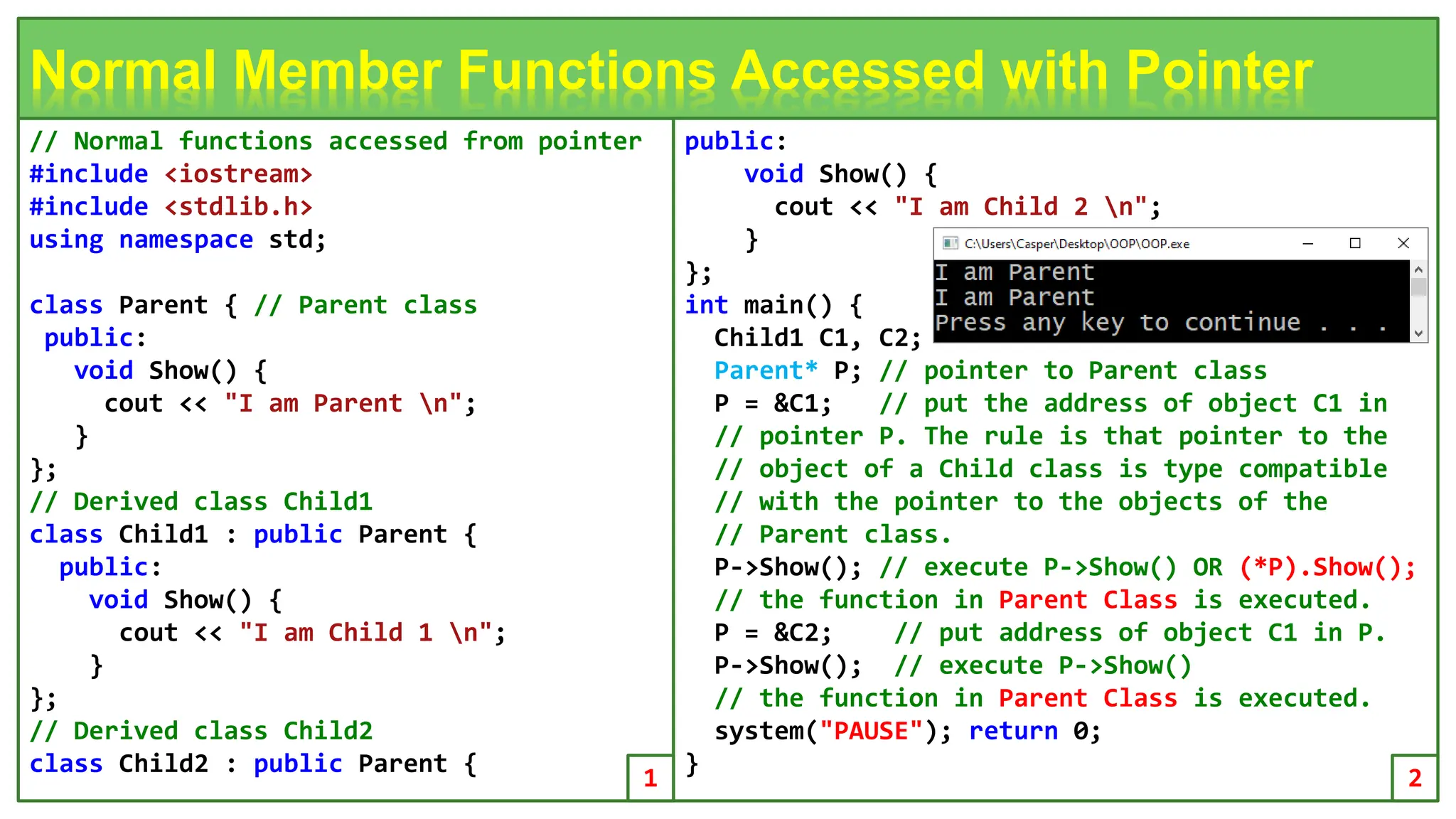 Normal Member Functions Accessed with Pointer

// Normal functions accessed from pointer
#include <iostream>
#include <stdlib.h>
using namespace std;

class Parent { // Parent class
 public:
   void Show() {
     cout << "I am Parent \n";
   }
};
// Derived class Child1
class Child1 : public Parent {
  public:
    void Show() {
      cout << "I am Child 1 \n";
    }
};
// Derived class Child2
class Child2 : public Parent {

1

public:
    void Show() {
      cout << "I am Child 2 \n";
    }
};
int main() {
  Child1 C1, C2;
  Parent* P; // pointer to Parent class
  P = &C1;   // put the address of object C1 in
  // pointer P. The rule is that pointer to the
  // object of a Child class is type compatible
  // with the pointer to the objects of the
  // Parent class.
  P->Show(); // execute P->Show() OR (*P).Show();
  // the function in Parent Class is executed.
  P = &C2;    // put address of object C1 in P.
  P->Show();  // execute P->Show()
  // the function in Parent Class is executed.
  system("PAUSE"); return 0;
}

C:\Users\Casper\Desktop\OOP\OOP.exe
I am Parent
I am Parent
Press any key to continue . . .

2